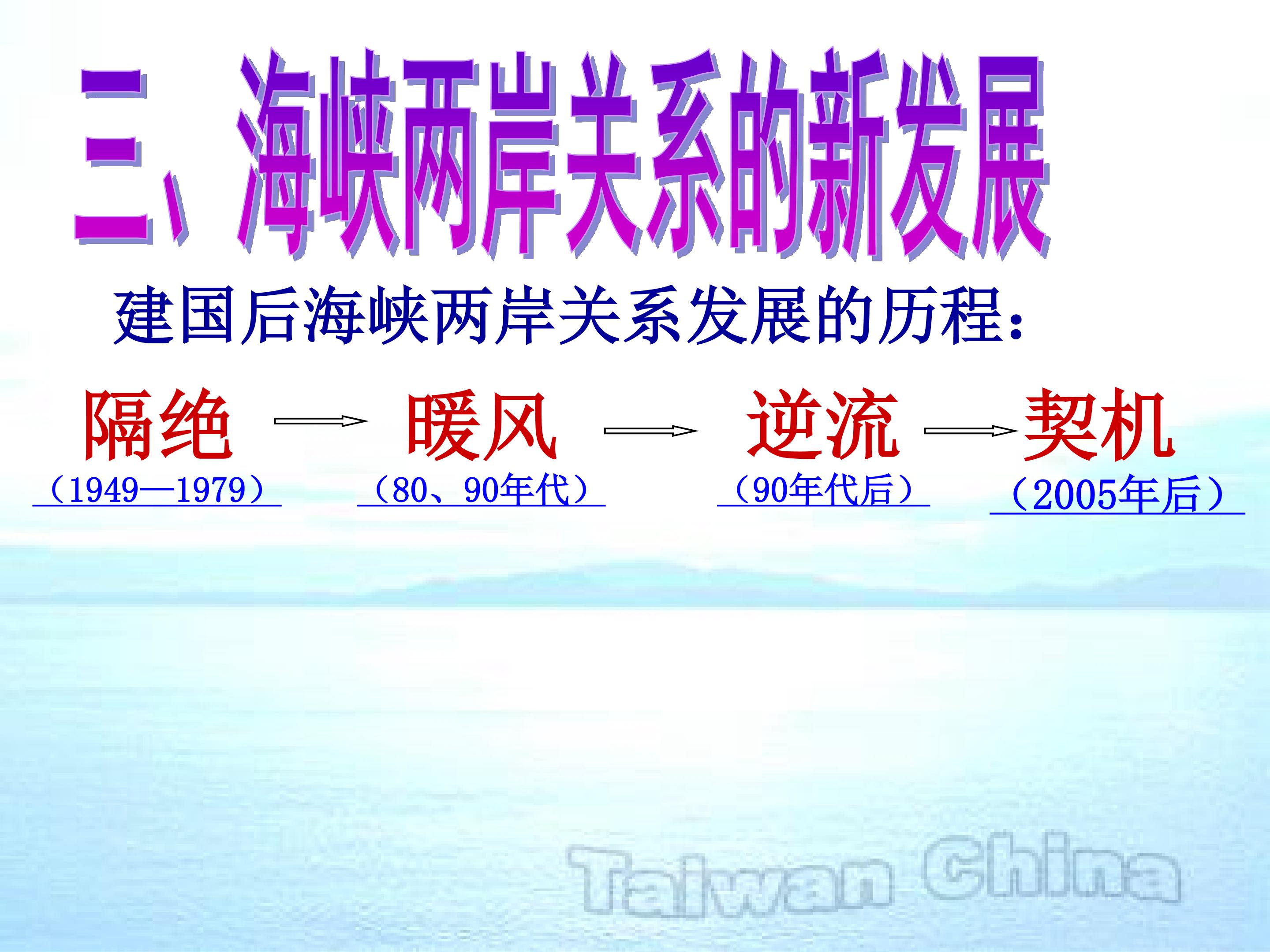 三、海峡两岸关系的新发展

建国后海峡两岸关系发展的历程：

隔绝 → 暖风 → 逆流 → 契机

（1949—1979） （80、90年代） （90年代后） （2005年后）

Taiwan China